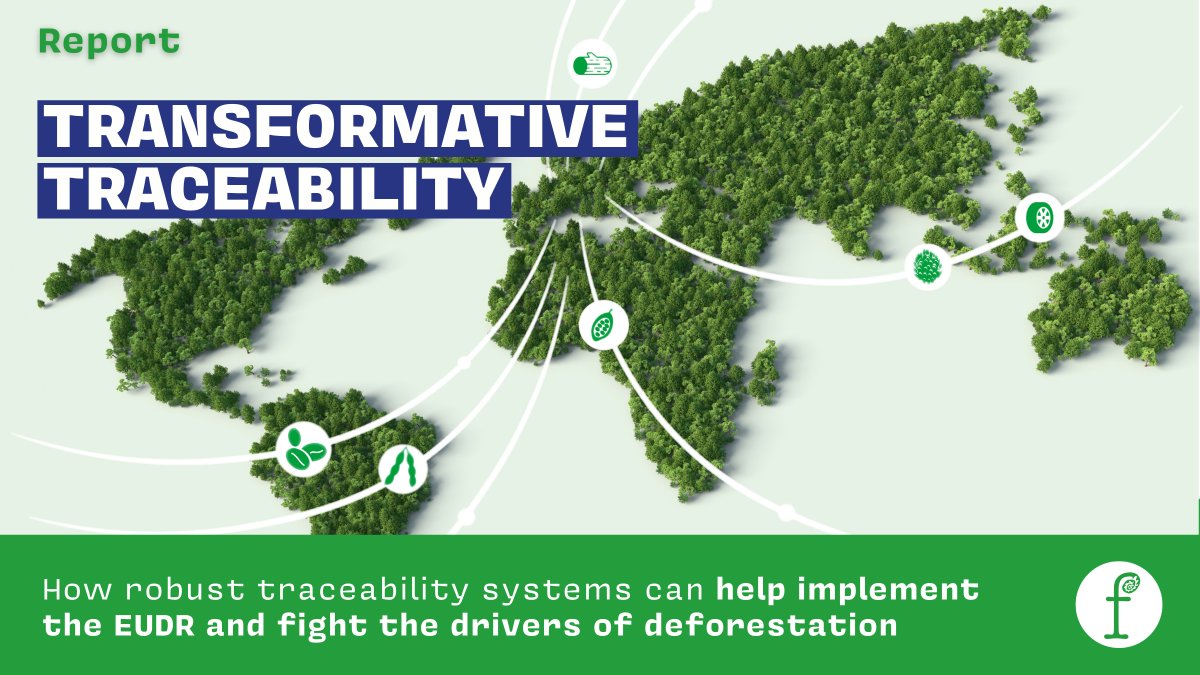 Report

TRANSFORMATIVE TRACEABILITY

How robust traceability systems can help implement the EUDR and fight the drivers of deforestation

f